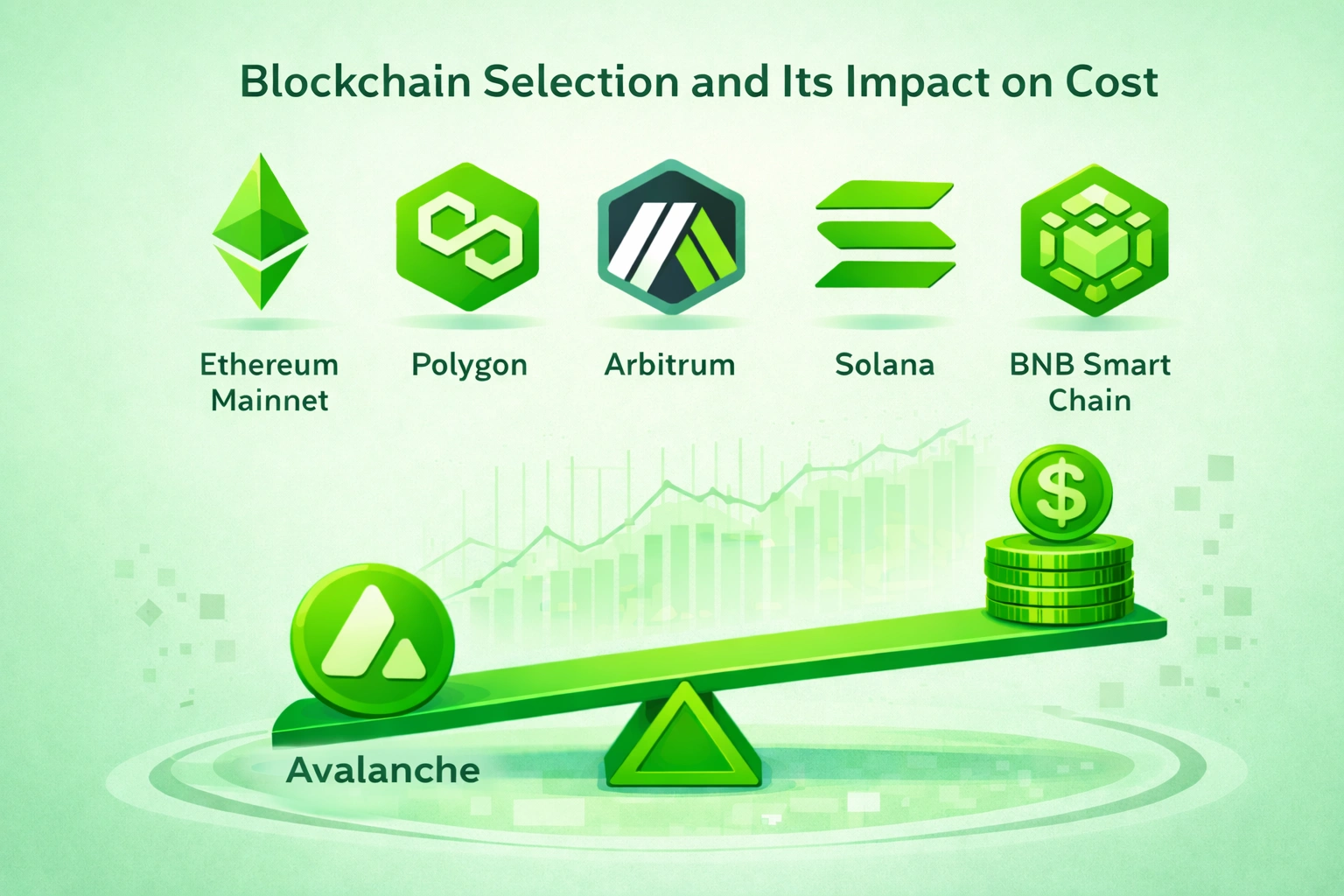 Blockchain Selection and Its Impact on Cost

Ethereum Mainnet

Polygon

Arbitrum

Solana

BNB Smart Chain

$

Avalanche